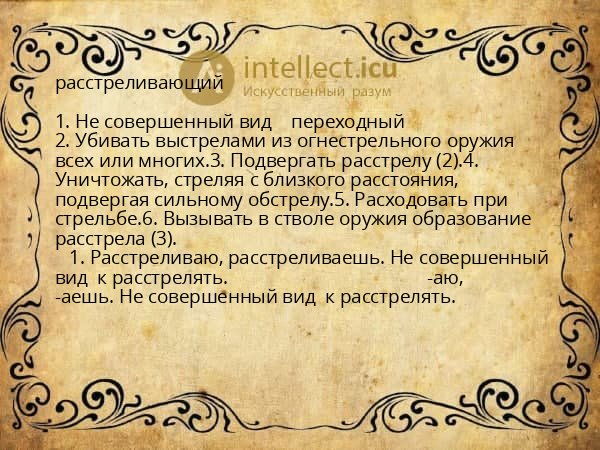 intellect.icu
Искусственный разум

расстреливающий

1. Не совершенный вид переходный
2. Убивать выстрелами из огнестрельного оружия всех или многих.3. Подвергать расстрелу (2).4. Уничтожать, стреляя с близкого расстояния, подвергая сильному обстрелу.5. Расходовать при стрельбе.6. Вызывать в стволе оружия образование расстрела (3).
1. Расстреливаю, расстреливаешь. Не совершенный вид к расстрелять. -аю, -аешь. Не совершенный вид к расстрелять.